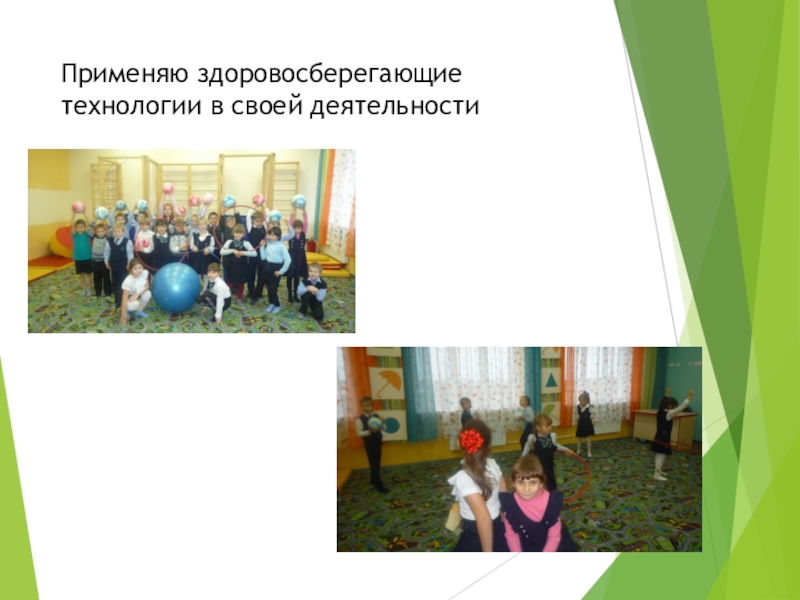 Применяю здоровосберегающие технологии в своей деятельности